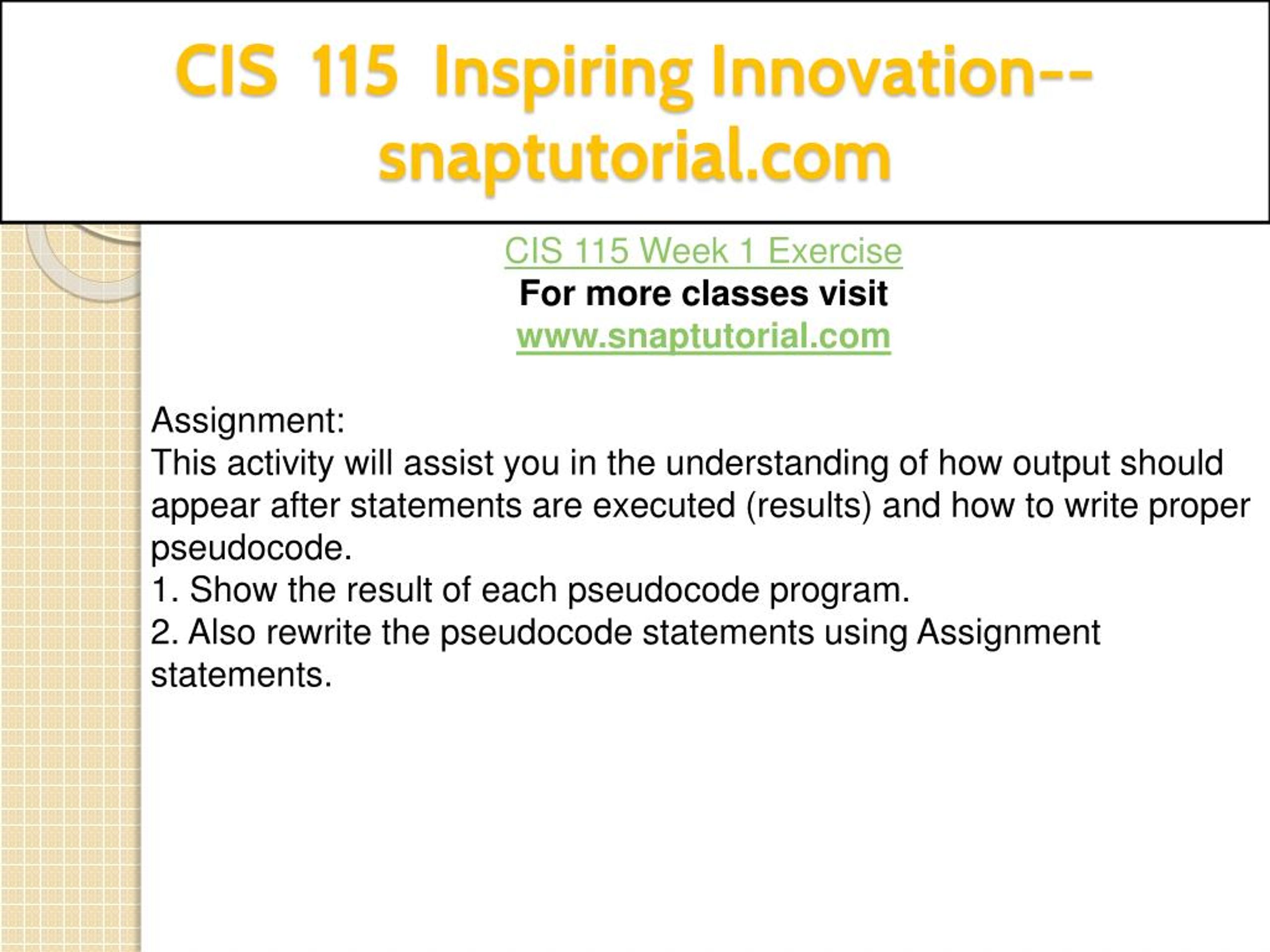 CIS 115 Inspiring Innovation--snaptutorial.com

CIS 115 Week 1 Exercise
For more classes visit
www.snaptutorial.com

Assignment:
This activity will assist you in the understanding of how output should appear after statements are executed (results) and how to write proper pseudocode.
1. Show the result of each pseudocode program.
2. Also rewrite the pseudocode statements using Assignment statements.